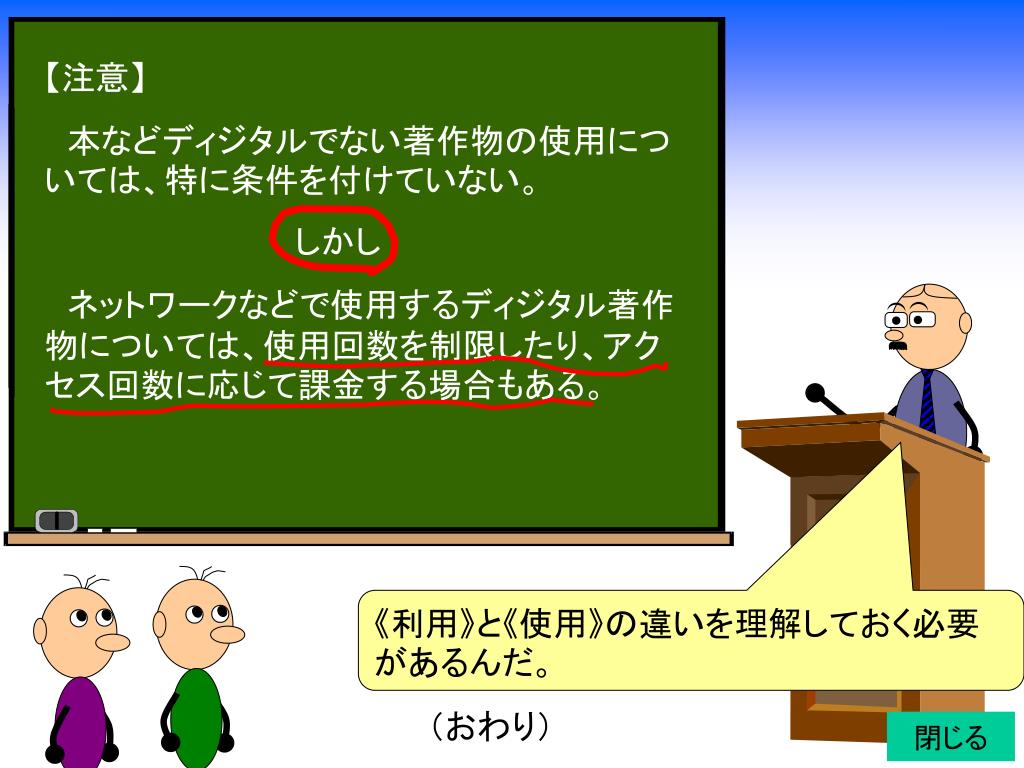 【注意】

本などディジタルでない著作物の使用については、特に条件を付けていない。

しかし

ネットワークなどで使用するディジタル著作物については、使用回数を制限したり、アクセス回数に応じて課金する場合もある。

《利用》と《使用》の違いを理解しておく必要があるんだ。

（おわり）

閉じる